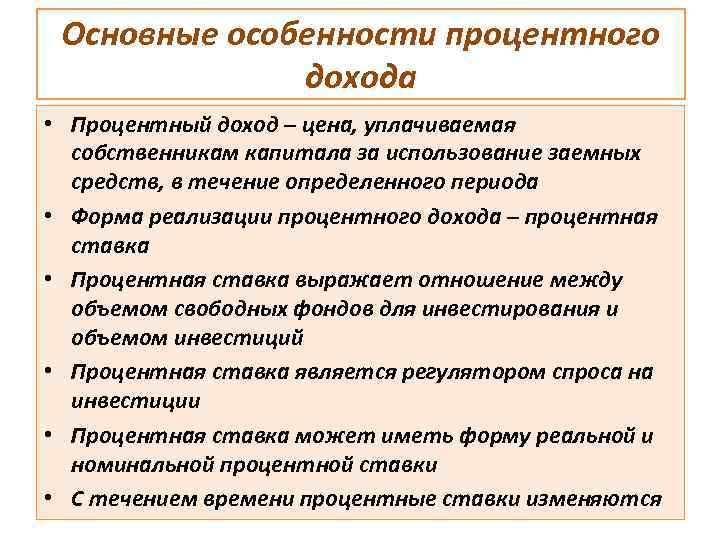 Основные особенности процентного дохода

• Процентный доход – цена, уплачиваемая собственникам капитала за использование заемных средств, в течение определенного периода

• Форма реализации процентного дохода – процентная ставка

• Процентная ставка выражает отношение между объемом свободных фондов для инвестирования и объемом инвестиций

• Процентная ставка является регулятором спроса на инвестиции

• Процентная ставка может иметь форму реальной и номинальной процентной ставки

• С течением времени процентные ставки изменяются